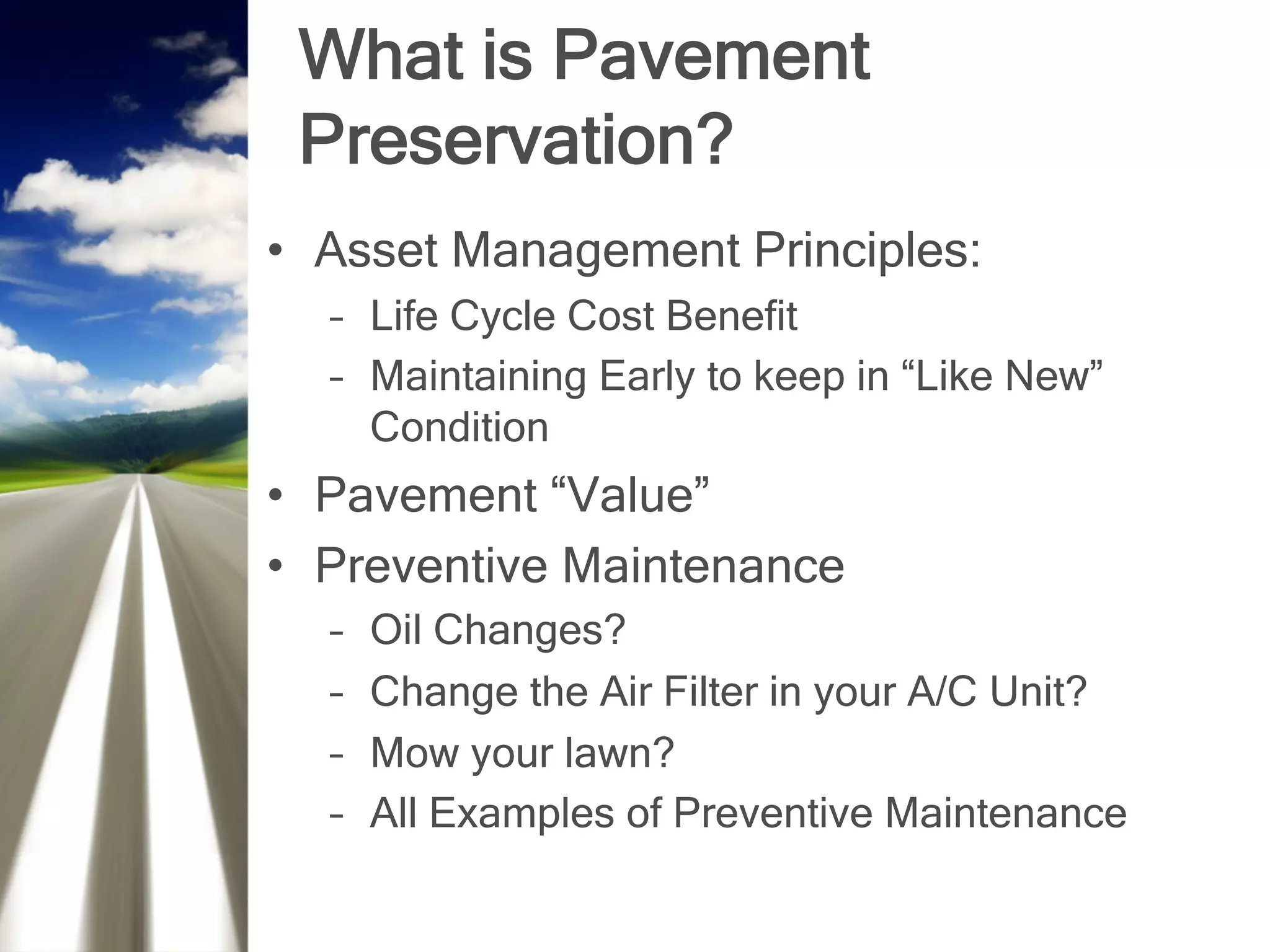 What is Pavement Preservation?

• Asset Management Principles:
  – Life Cycle Cost Benefit
  – Maintaining Early to keep in “Like New” Condition
• Pavement “Value”
• Preventive Maintenance
  – Oil Changes?
  – Change the Air Filter in your A/C Unit?
  – Mow your lawn?
  – All Examples of Preventive Maintenance